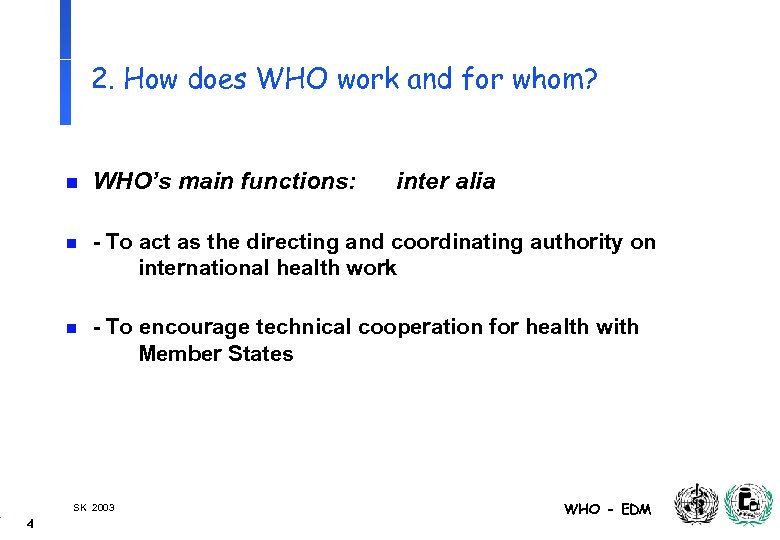 2. How does WHO work and for whom?

WHO's main functions: inter alia

- To act as the directing and coordinating authority on international health work

- To encourage technical cooperation for health with Member States

SK 2003

4

WHO - EDM